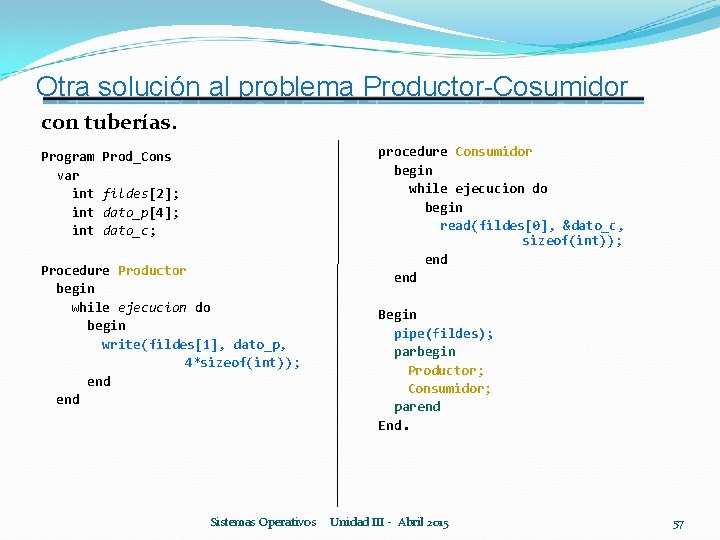 Otra solución al problema Productor-Cosumidor

con tuberías.

Program Prod_Cons
var
int fildes[2];
int dato_p[4];
int dato_c;

Procedure Productor
begin
while ejecucion do
begin
write(fildes[1], dato_p,
4*sizeof(int));
end
end

procedure Consumidor
begin
while ejecucion do
begin
read(fildes[0], &dato_c,
sizeof(int));
end
end

Begin
pipe(fildes);
parbegin
Productor;
Consumidor;
parend
End.

Sistemas Operativos Unidad III - Abril 2015

57